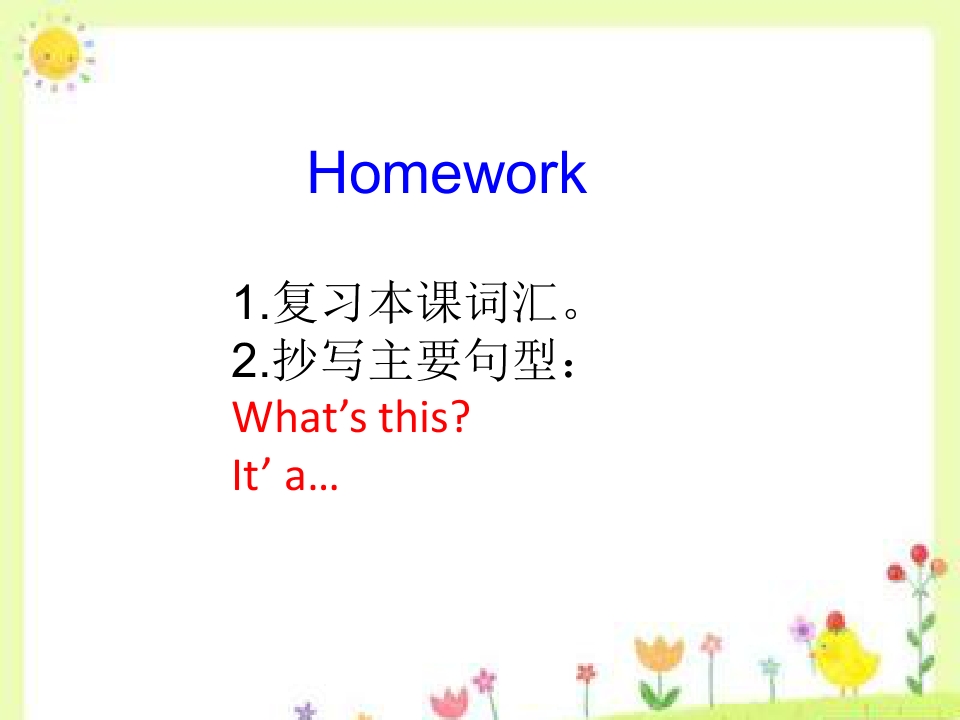 Homework

1.复习本课词汇。
2.抄写主要句型：
What’s this?
It’ a…